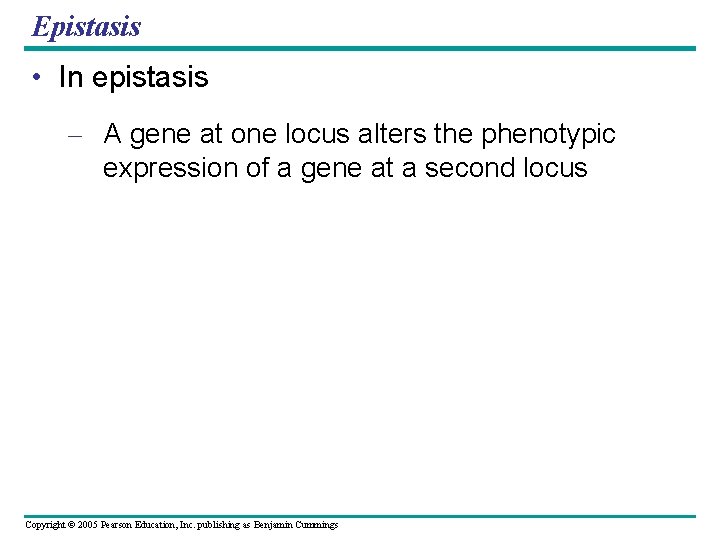 Epistasis

• In epistasis

– A gene at one locus alters the phenotypic expression of a gene at a second locus

Copyright © 2005 Pearson Education, Inc. publishing as Benjamin Cummings